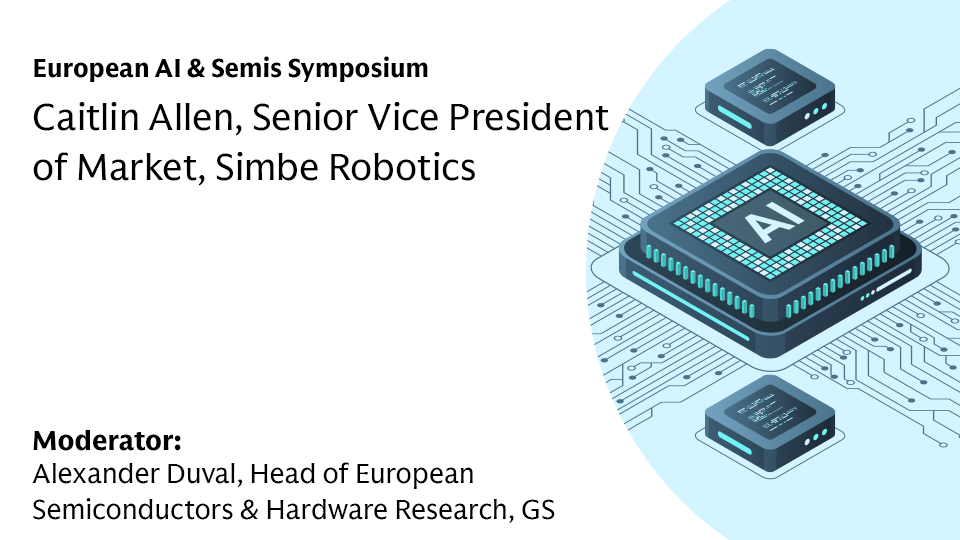 European AI & Semis Symposium

Caitlin Allen, Senior Vice President of Market, Simbe Robotics

AI

Moderator:
Alexander Duval, Head of European Semiconductors & Hardware Research, GS